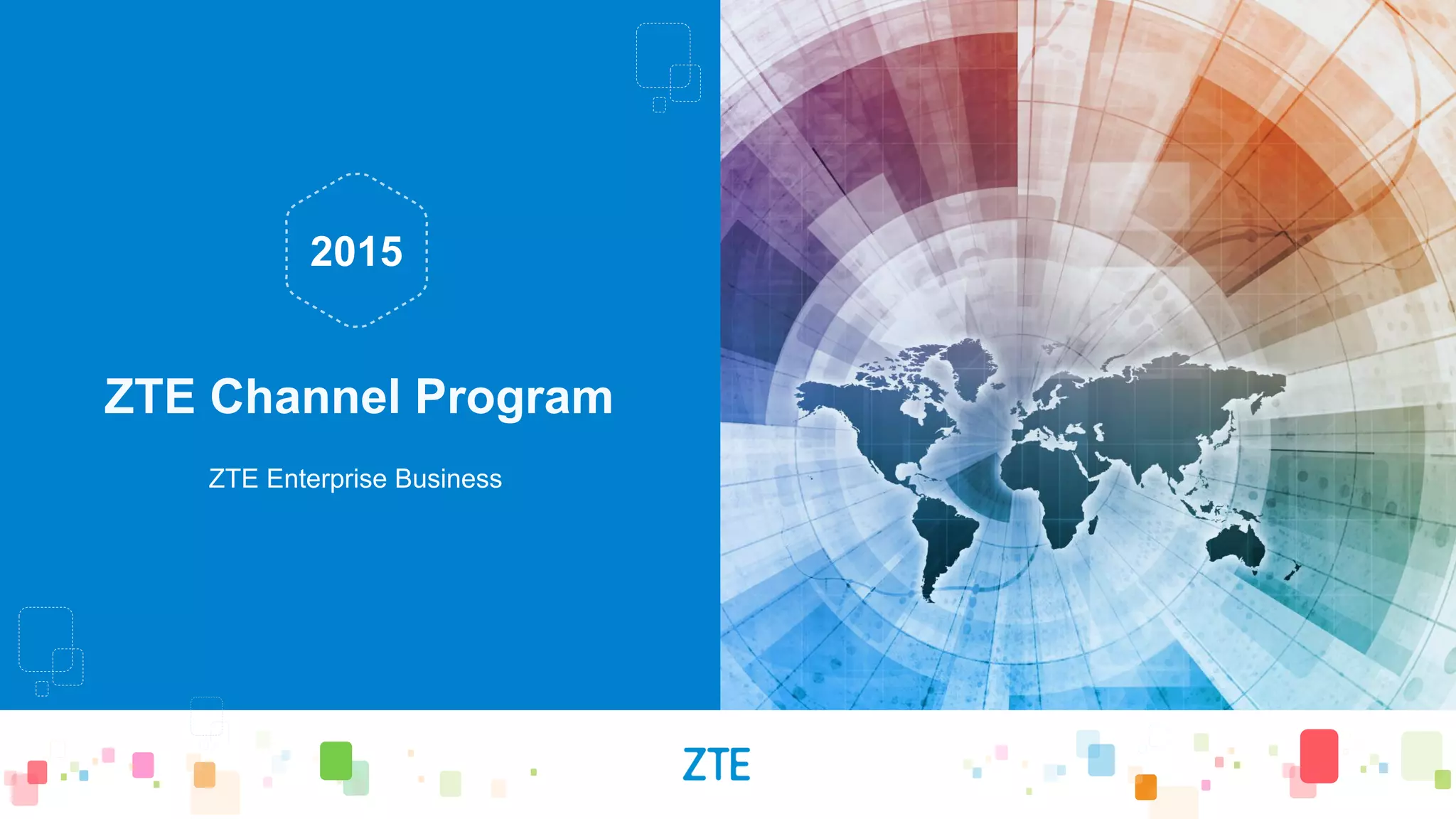 2015

ZTE Channel Program

ZTE Enterprise Business

ZTE